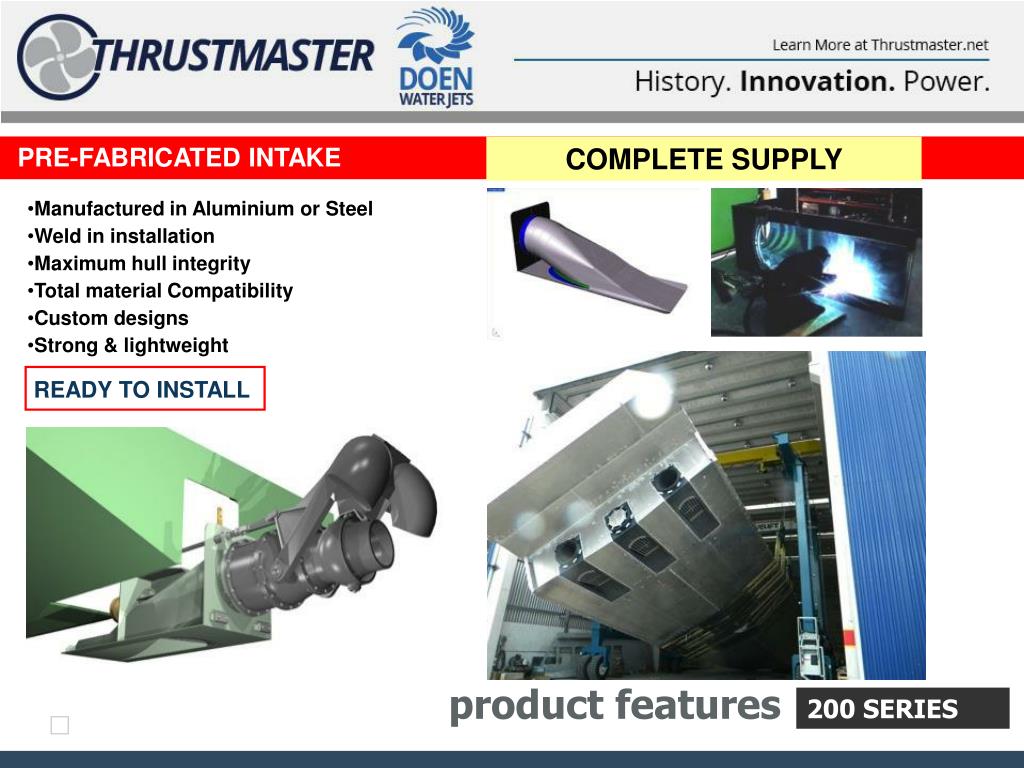 THRUSTMASTER

DOEN WATERJETS

Learn More at Thrustmaster.net

History. Innovation. Power.

PRE-FABRICATED INTAKE

COMPLETE SUPPLY

•Manufactured in Aluminium or Steel
•Weld in installation
•Maximum hull integrity
•Total material Compatibility
•Custom designs
•Strong & lightweight

READY TO INSTALL

product features

200 SERIES